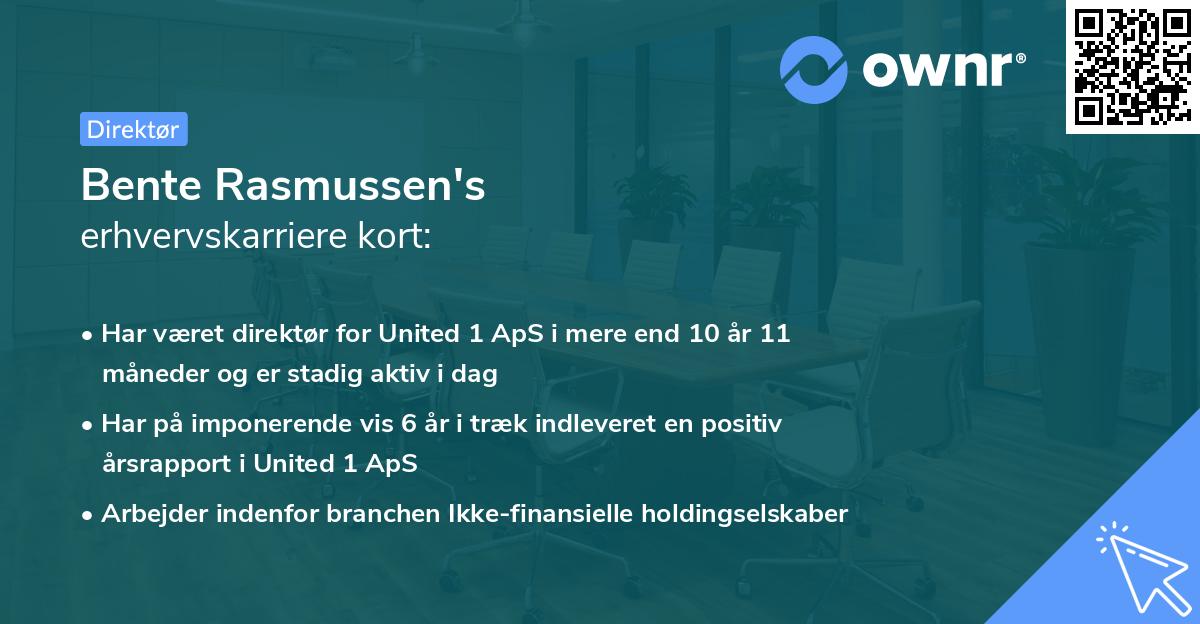 ownr®

Direktør

Bente Rasmussen's
erhvervskarriere kort:

• Har været direktør for United 1 ApS i mere end 10 år 11 måneder og er stadig aktiv i dag
• Har på imponerende vis 6 år i træk indleveret en positiv årsrapport i United 1 ApS
• Arbejder indenfor branchen Ikke-finansielle holdingselskaber